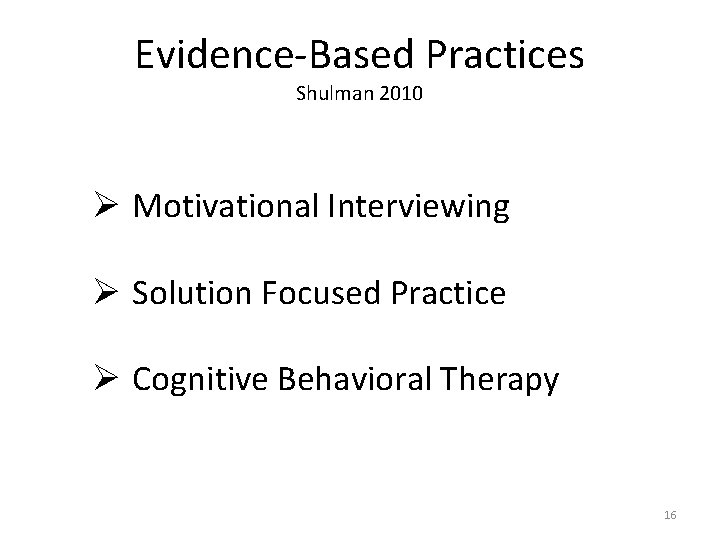 Evidence-Based Practices
Shulman 2010

➢ Motivational Interviewing

➢ Solution Focused Practice

➢ Cognitive Behavioral Therapy

16